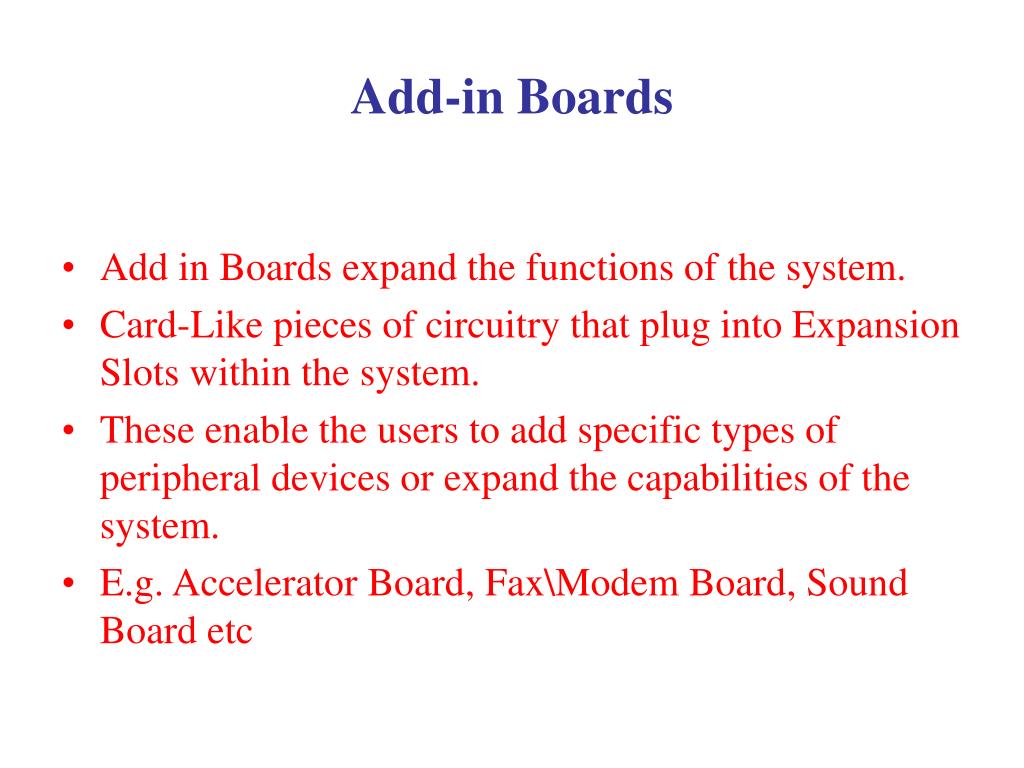 Add-in Boards

• Add in Boards expand the functions of the system.
• Card-Like pieces of circuitry that plug into Expansion Slots within the system.
• These enable the users to add specific types of peripheral devices or expand the capabilities of the system.
• E.g. Accelerator Board, Fax\Modem Board, Sound Board etc